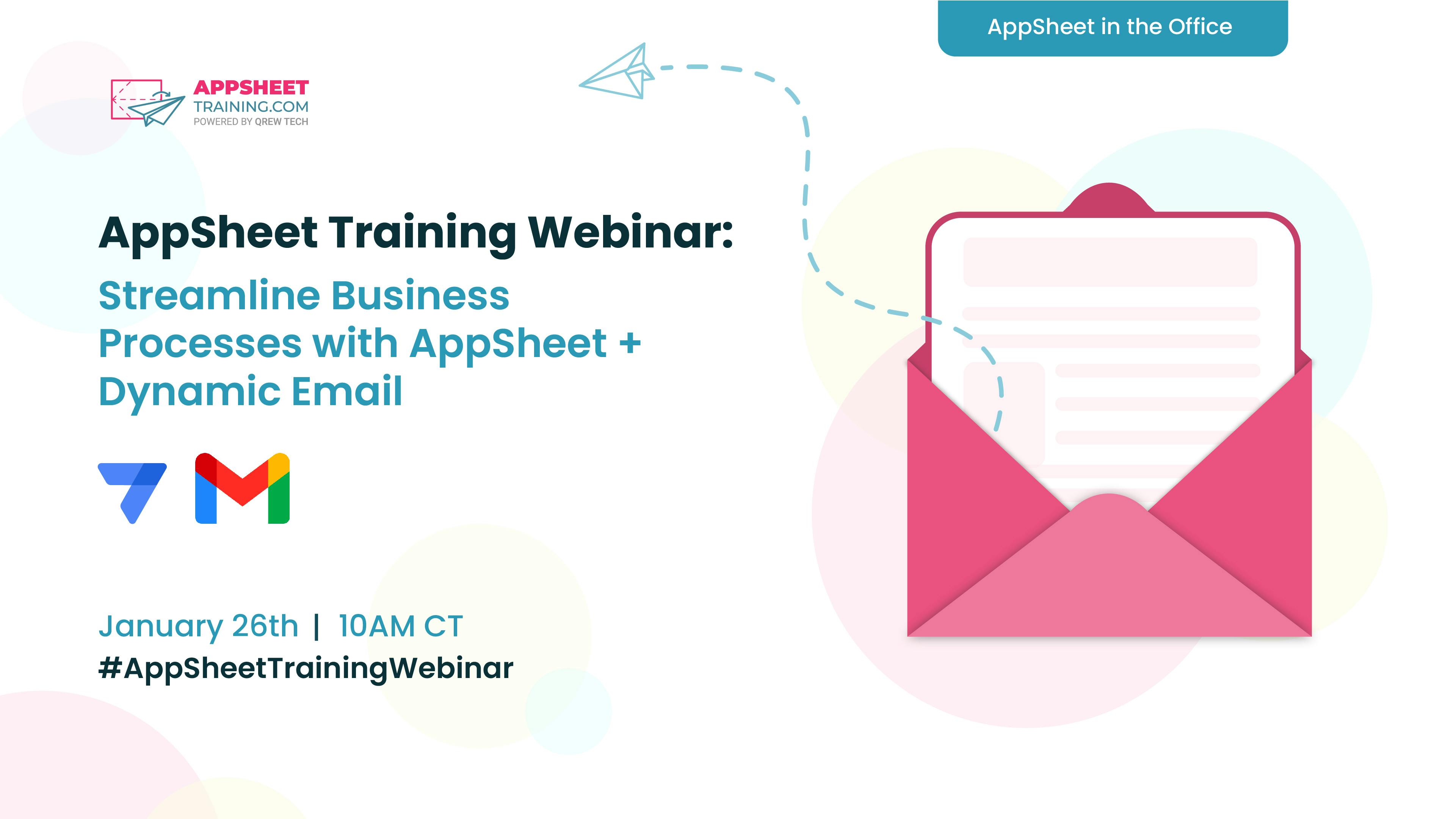 AppSheet in the Office

APPSHEET
TRAINING.COM
POWERED BY QREW TECH

AppSheet Training Webinar:
Streamline Business Processes with AppSheet + Dynamic Email

January 26th | 10AM CT
#AppSheetTrainingWebinar